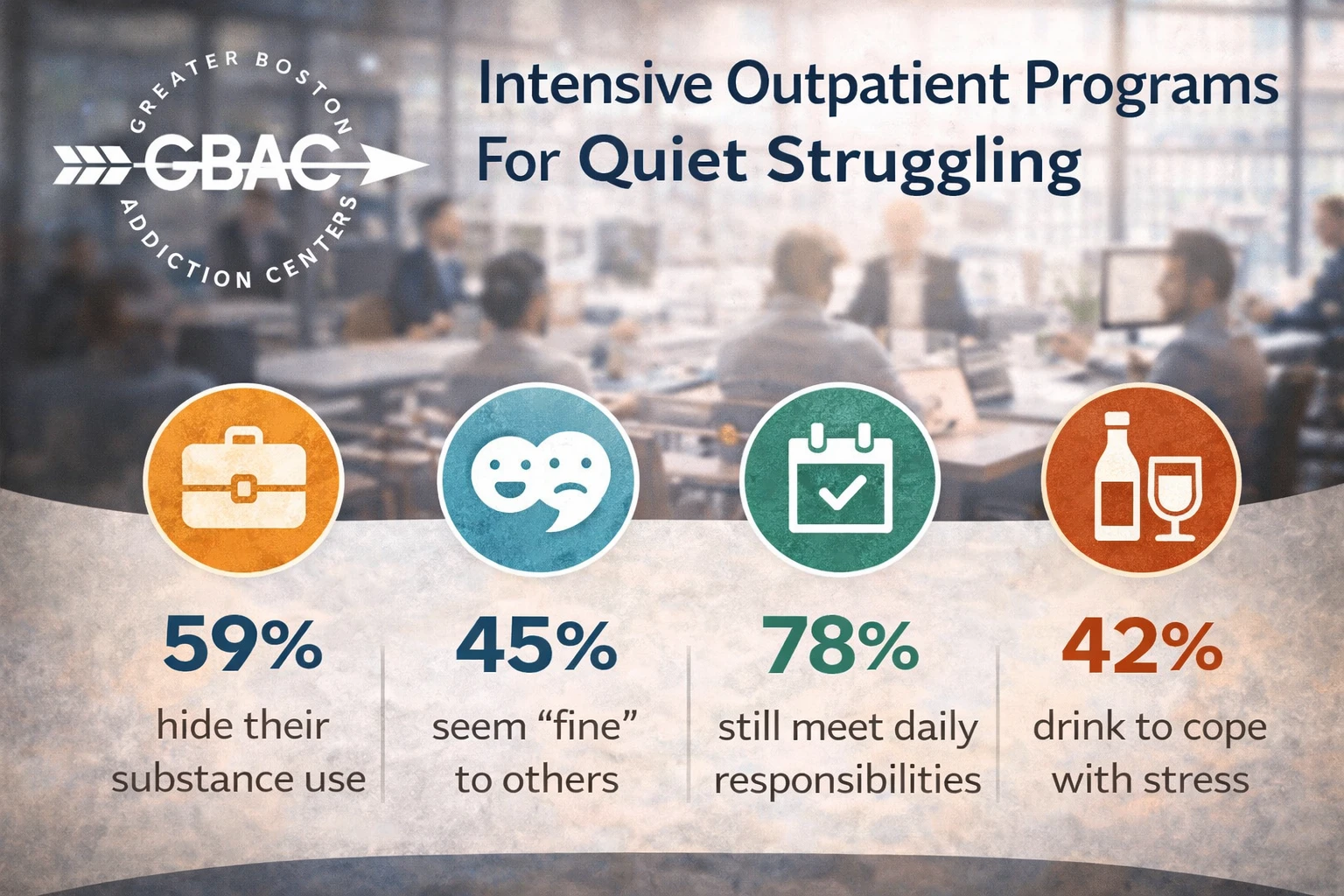 GREATER BOSTON
GBAC
ADDICTION CENTERS

Intensive Outpatient Programs For Quiet Struggling

59%
hide their substance use

45%
seem “fine” to others

78%
still meet daily responsibilities

42%
drink to cope with stress